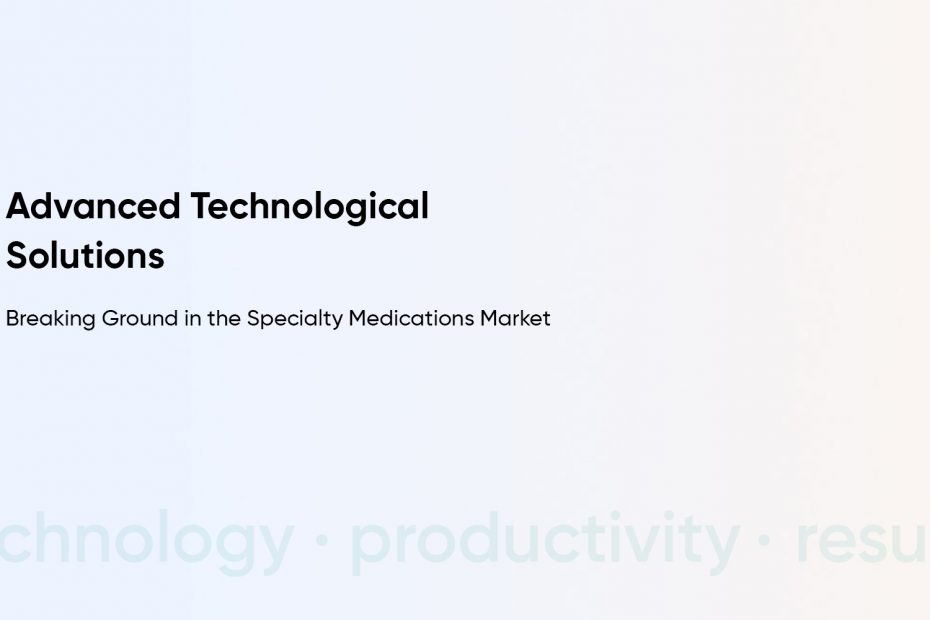 Advanced Technological Solutions

Breaking Ground in the Specialty Medications Market

chnology · productivity · resu